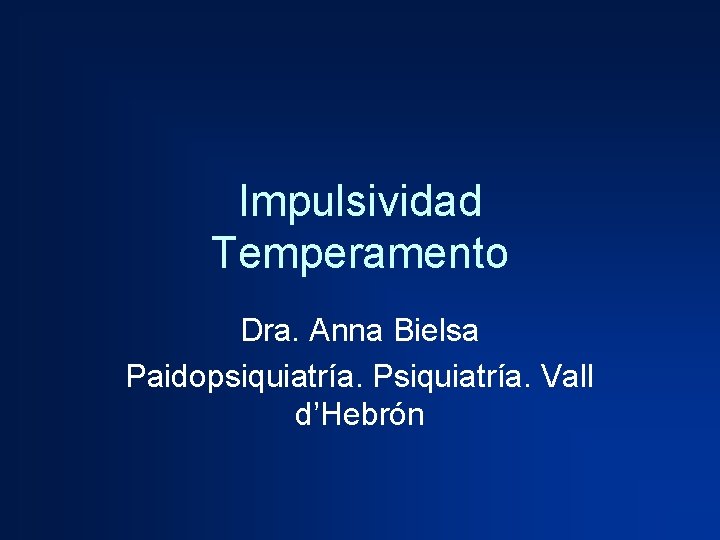 Impulsividad
Temperamento

Dra. Anna Bielsa

Paidopsiquiatría. Psiquiatría. Vall d’Hebrón